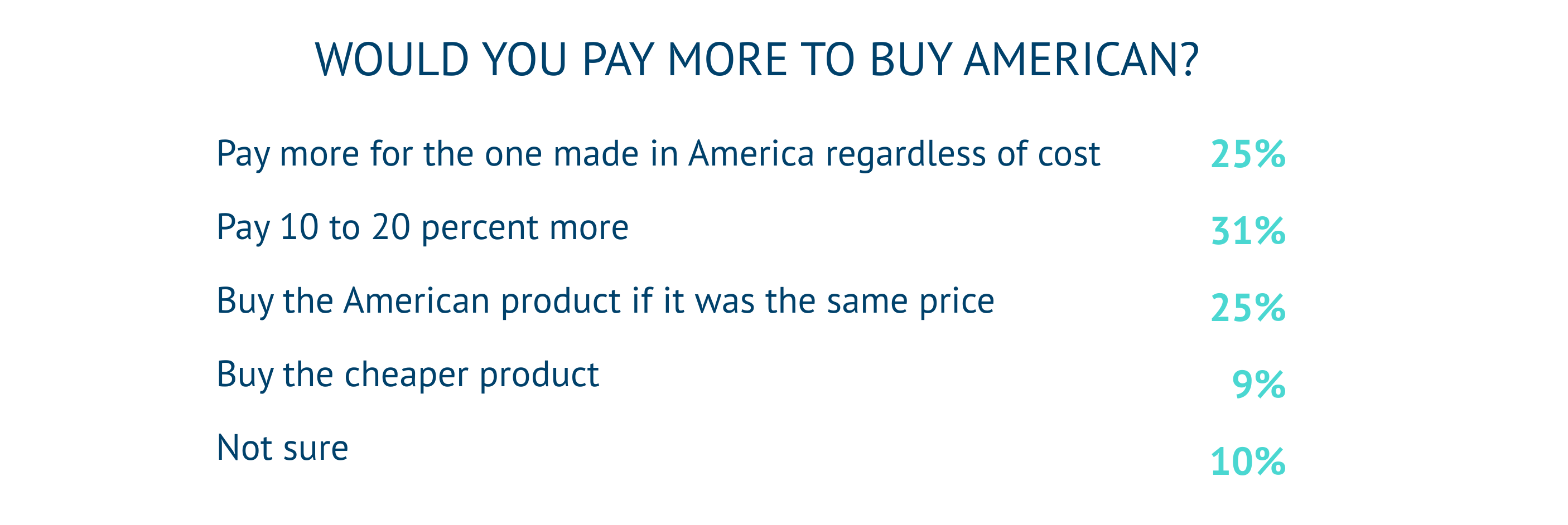 WOULD YOU PAY MORE TO BUY AMERICAN?

| | |
|---|---|
| Pay more for the one made in America regardless of cost | 25% |
| Pay 10 to 20 percent more | 31% |
| Buy the American product if it was the same price | 25% |
| Buy the cheaper product | 9% |
| Not sure | 10% |